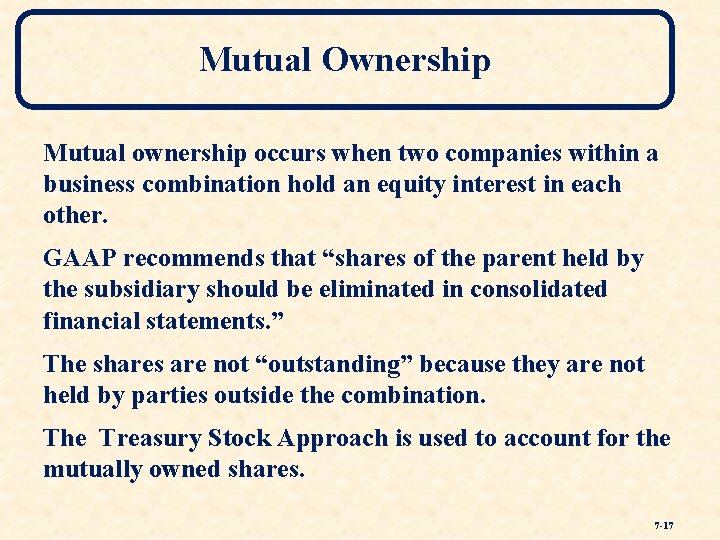 Mutual Ownership

Mutual ownership occurs when two companies within a business combination hold an equity interest in each other.

GAAP recommends that “shares of the parent held by the subsidiary should be eliminated in consolidated financial statements.”

The shares are not “outstanding” because they are not held by parties outside the combination.

The Treasury Stock Approach is used to account for the mutually owned shares.

7-17